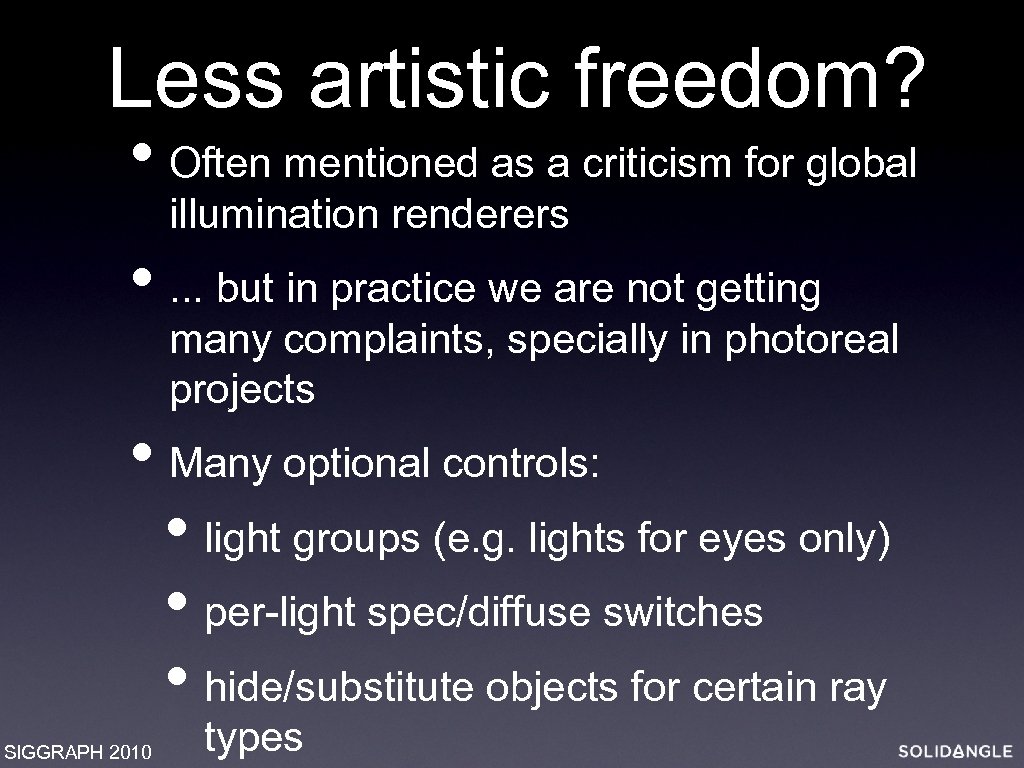 Less artistic freedom?

• Often mentioned as a criticism for global illumination renderers

• ... but in practice we are not getting many complaints, specially in photoreal projects

• Many optional controls:

• light groups (e.g. lights for eyes only)

• per-light spec/diffuse switches

• hide/substitute objects for certain ray types

SIGGRAPH 2010

SOLIDANGLE